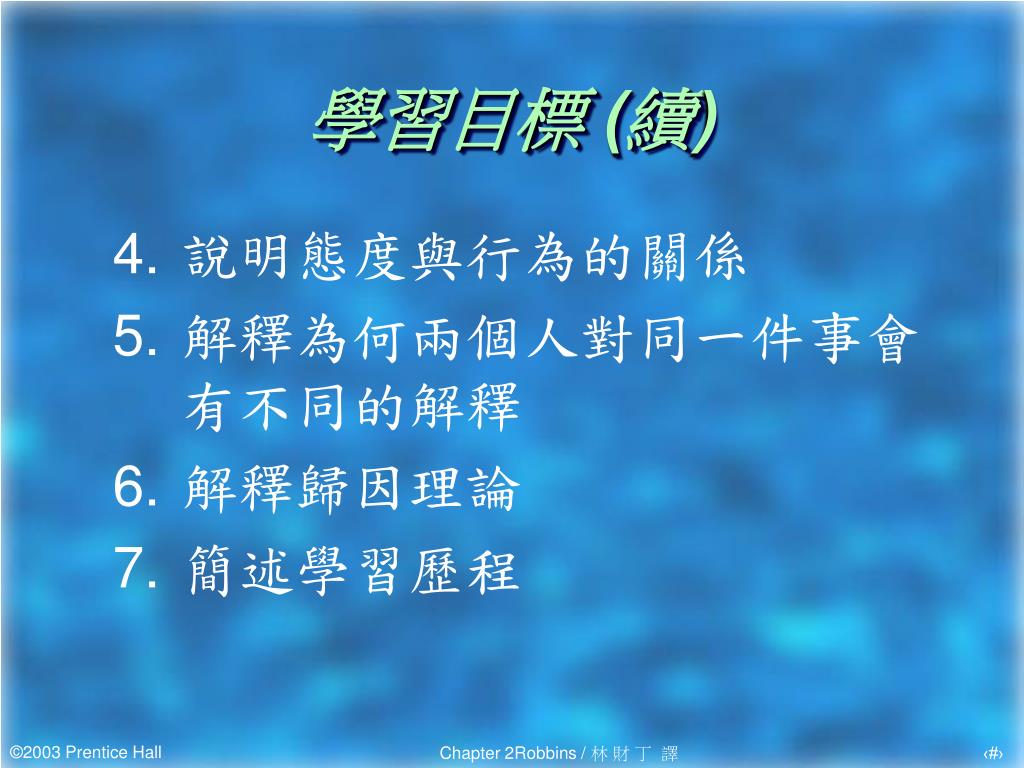 學習目標 (續)

4. 說明態度與行為的關係
5. 解釋為何兩個人對同一件事會有不同的解釋
6. 解釋歸因理論
7. 簡述學習歷程

©2003 Prentice Hall

Chapter 2Robbins / 林 財 丁 譯

‹#›